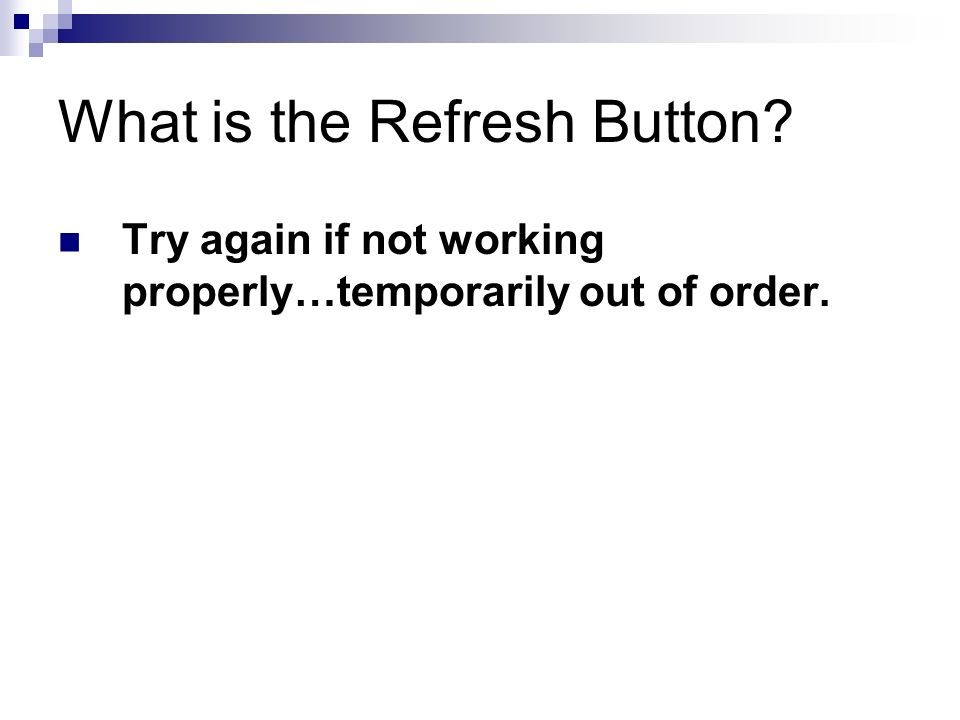 What is the Refresh Button?

Try again if not working properly…temporarily out of order.